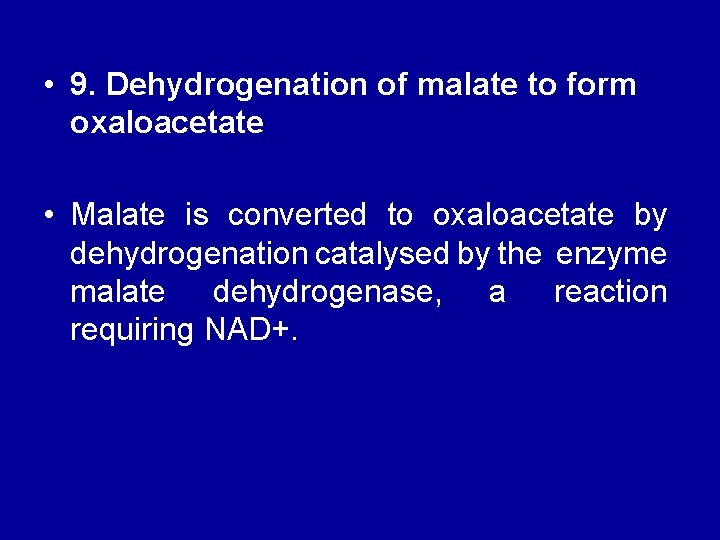 • 9. Dehydrogenation of malate to form oxaloacetate

• Malate is converted to oxaloacetate by dehydrogenation catalysed by the enzyme malate dehydrogenase, a reaction requiring NAD+.